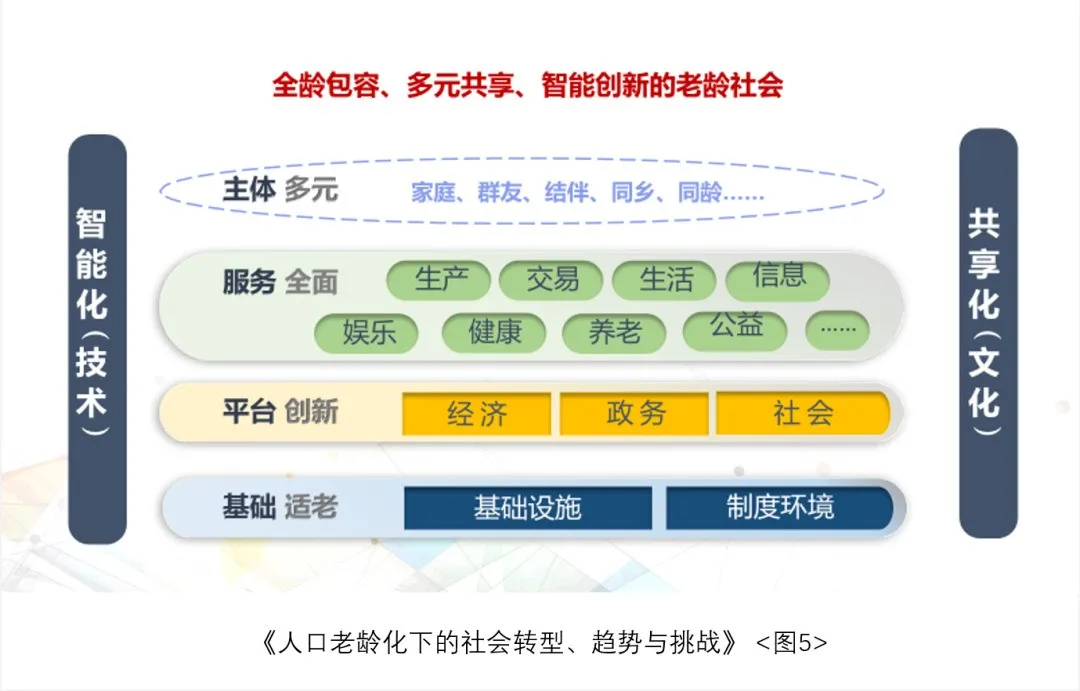 全龄包容、多元共享、智能创新的老龄社会

智能化（技术）

主体 多元 家庭、群友、结伴、同乡、同龄……

服务 全面 生产 交易 生活 信息 娱乐 健康 养老 公益 ……

平台 创新 经济 政务 社会

基础 适老 基础设施 制度环境

共享化（文化）

《人口老龄化下的社会转型、趋势与挑战》 <图5>